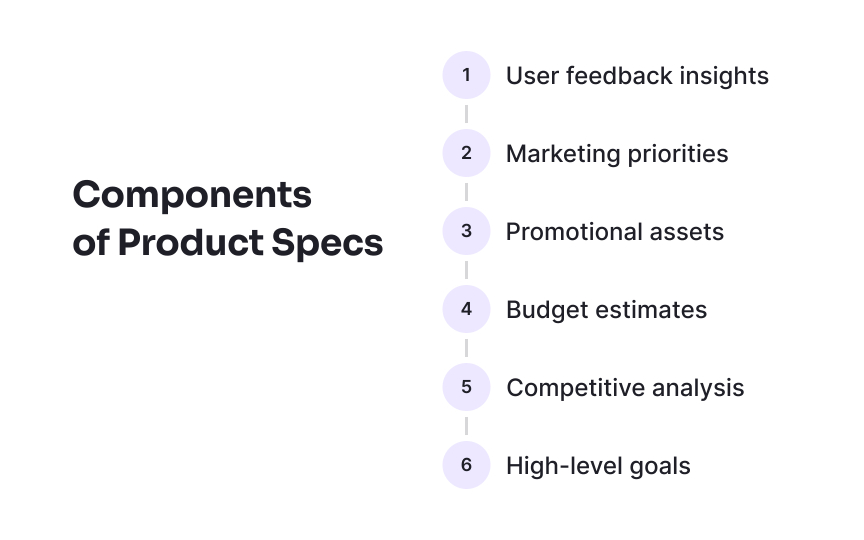 Components of Product Specs

1 User feedback insights

2 Marketing priorities

3 Promotional assets

4 Budget estimates

5 Competitive analysis

6 High-level goals